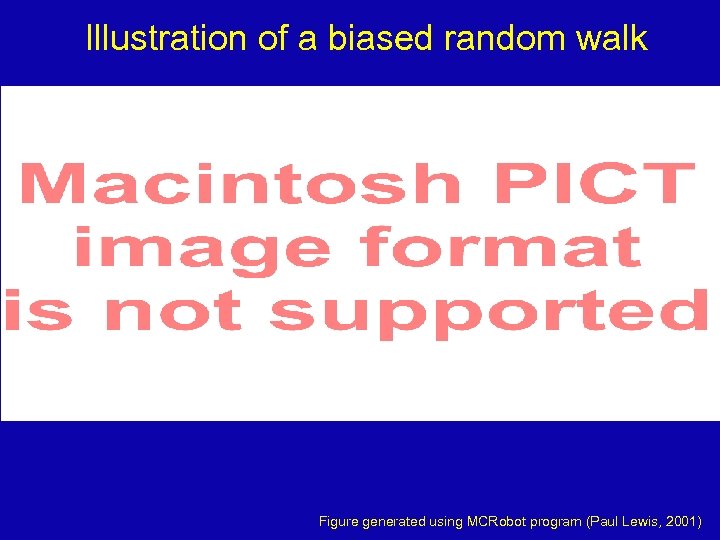 Illustration of a biased random walk

Macintosh PICT image format is not supported

Figure generated using MCRobot program (Paul Lewis, 2001)